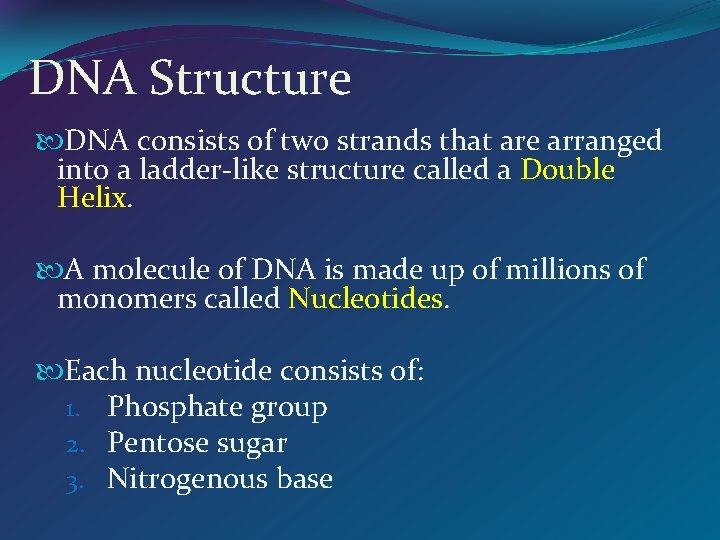 DNA Structure

DNA consists of two strands that are arranged into a ladder-like structure called a Double Helix.

A molecule of DNA is made up of millions of monomers called Nucleotides.

Each nucleotide consists of:
1. Phosphate group
2. Pentose sugar
3. Nitrogenous base